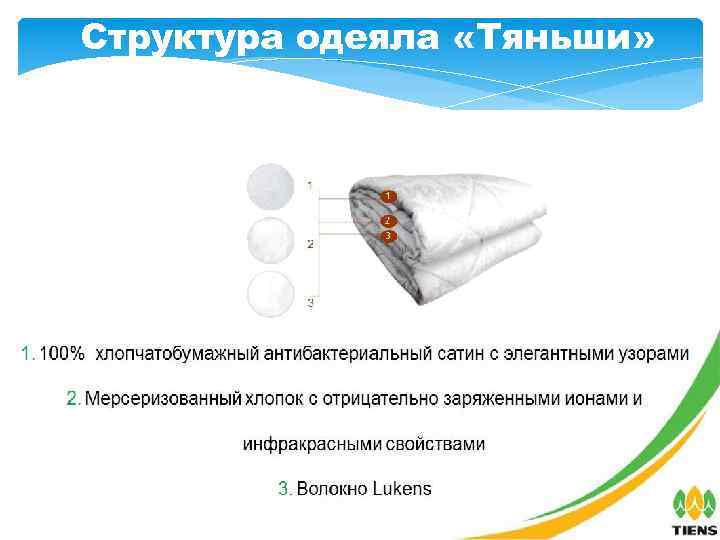 Структура одеяла «Тяньши»

1
2
3

1
2
3

1. 100% хлопчатобумажный антибактериальный сатин с элегантными узорами

2. Мерсеризованный хлопок с отрицательно заряженными ионами и инфракрасными свойствами

3. Волокно Lukens

TIENS